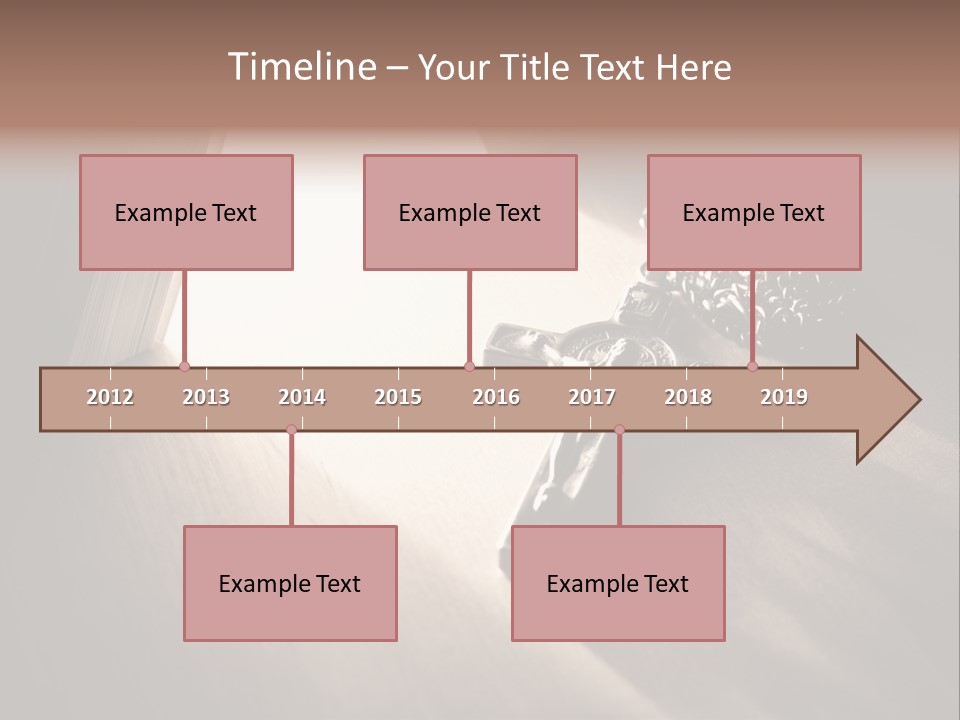 Timeline – Your Title Text Here

Example Text

Example Text

Example Text

2012 2013 2014 2015 2016 2017 2018 2019

Example Text

Example Text